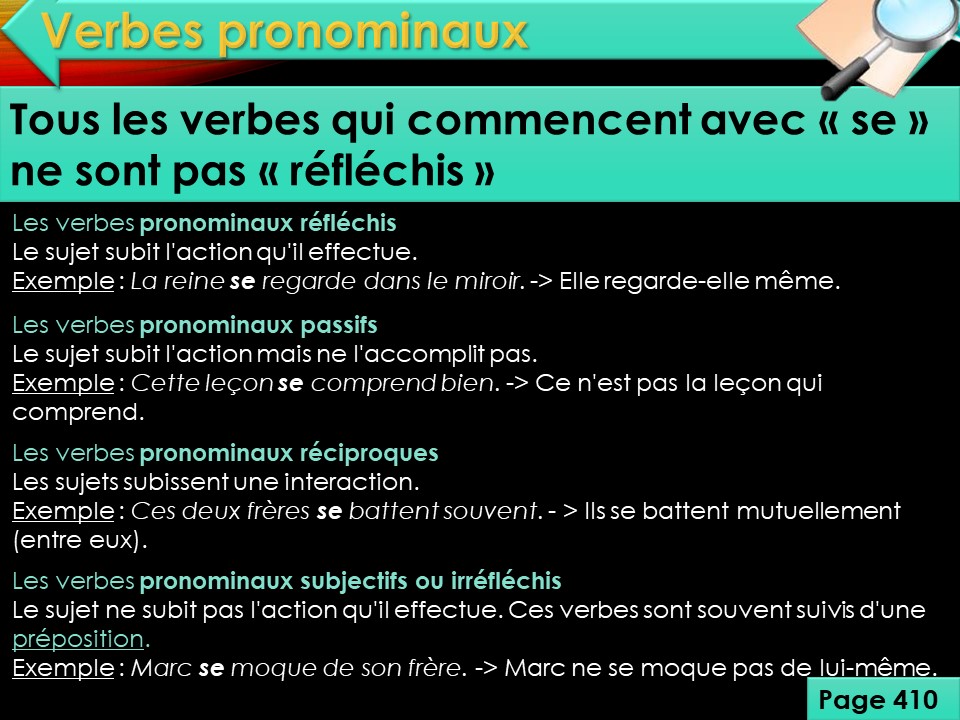 Verbes pronominaux

Tous les verbes qui commencent avec « se » ne sont pas « réfléchis »

Les verbes pronominaux réfléchis
Le sujet subit l'action qu'il effectue.
Exemple : La reine se regarde dans le miroir. -> Elle regarde-elle même.

Les verbes pronominaux passifs
Le sujet subit l'action mais ne l'accomplit pas.
Exemple : Cette leçon se comprend bien. -> Ce n'est pas la leçon qui comprend.

Les verbes pronominaux réciproques
Les sujets subissent une interaction.
Exemple : Ces deux frères se battent souvent. - > Ils se battent mutuellement (entre eux).

Les verbes pronominaux subjectifs ou irréfléchis
Le sujet ne subit pas l'action qu'il effectue. Ces verbes sont souvent suivis d'une préposition.
Exemple : Marc se moque de son frère. -> Marc ne se moque pas de lui-même.

Page 410